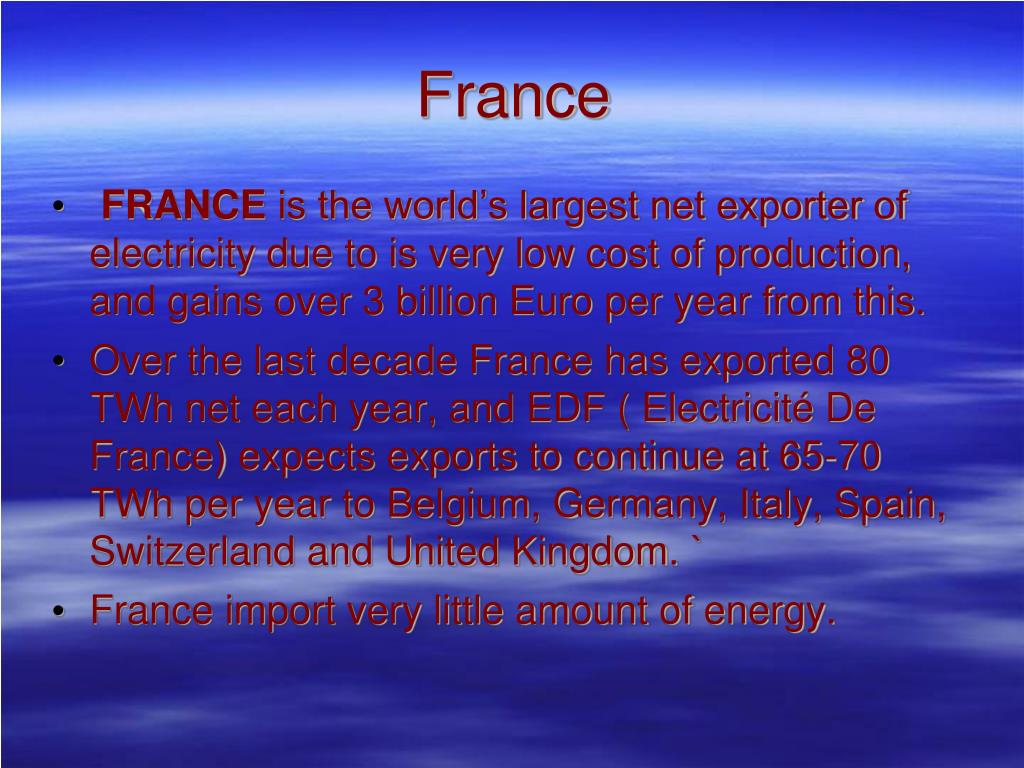 France

• FRANCE is the world’s largest net exporter of electricity due to is very low cost of production, and gains over 3 billion Euro per year from this.
• Over the last decade France has exported 80 TWh net each year, and EDF ( Electricité De France) expects exports to continue at 65-70 TWh per year to Belgium, Germany, Italy, Spain, Switzerland and United Kingdom. `
• France import very little amount of energy.